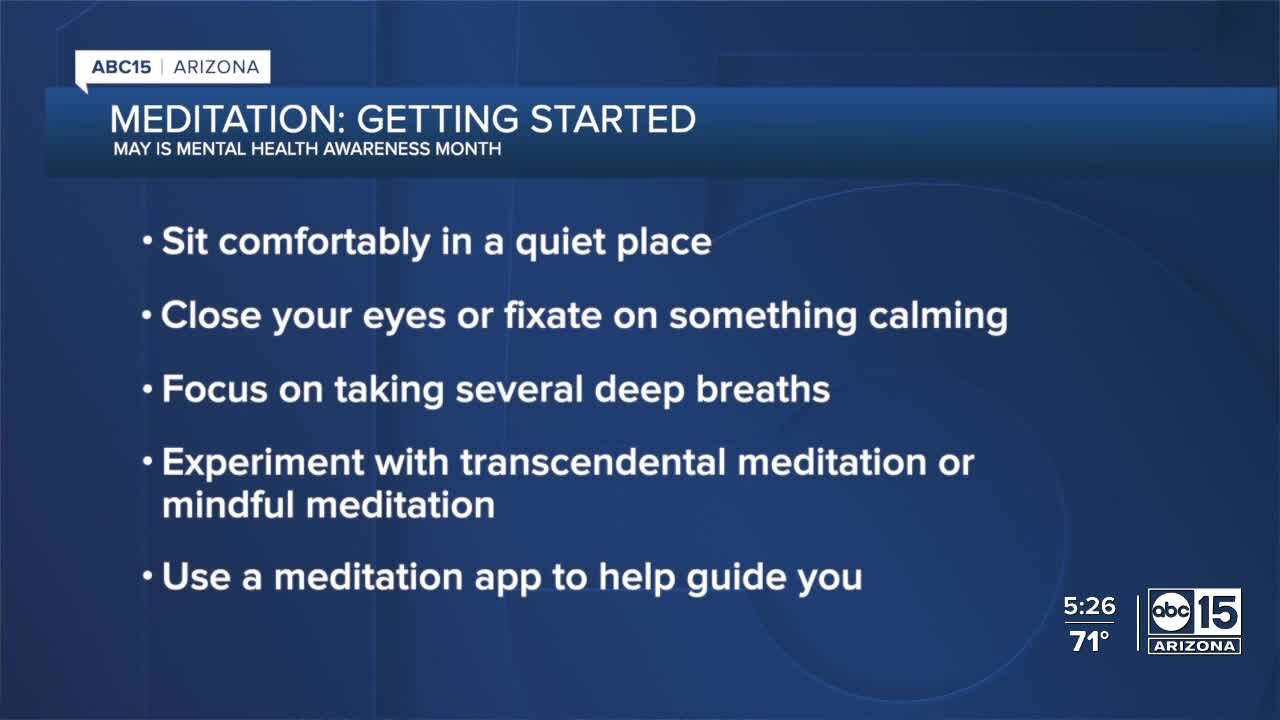 ABC15 | ARIZONA

MEDITATION: GETTING STARTED
MAY IS MENTAL HEALTH AWARENESS MONTH

• Sit comfortably in a quiet place

• Close your eyes or fixate on something calming

• Focus on taking several deep breaths

• Experiment with transcendental meditation or mindful meditation

• Use a meditation app to help guide you

5:26
71°

abc 15
ARIZONA